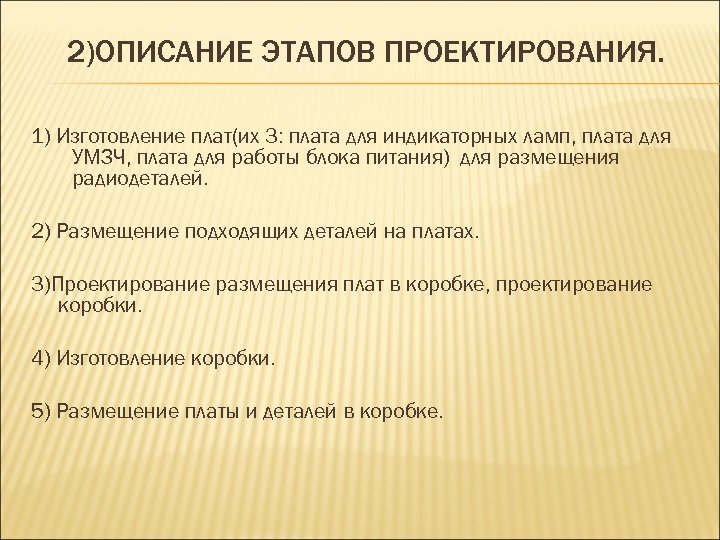 2)ОПИСАНИЕ ЭТАПОВ ПРОЕКТИРОВАНИЯ.

1) Изготовление плат(их 3: плата для индикаторных ламп, плата для УМЗЧ, плата для работы блока питания)  для размещения радиодеталей.

2) Размещение подходящих деталей на платах.

3)Проектирование размещения плат в коробке, проектирование коробки.

4) Изготовление коробки.

5) Размещение платы и деталей в коробке.